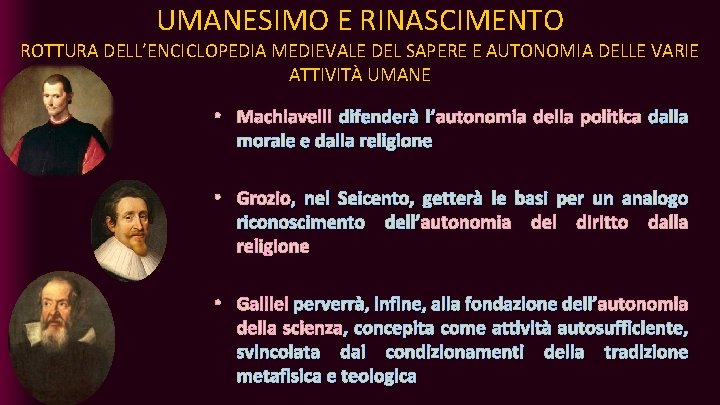 UMANESIMO E RINASCIMENTO

ROTTURA DELL'ENCICLOPEDIA MEDIEVALE DEL SAPERE E AUTONOMIA DELLE VARIE ATTIVITÀ UMANE

• Machiavelli difenderà l'autonomia della politica dalla morale e dalla religione

• Grozio, nel Seicento, getterà le basi per un analogo riconoscimento dell'autonomia del diritto dalla religione

• Galilei perverrà, infine, alla fondazione dell'autonomia della scienza, concepita come attività autosufficiente, svincolata dai condizionamenti della tradizione metafisica e teologica